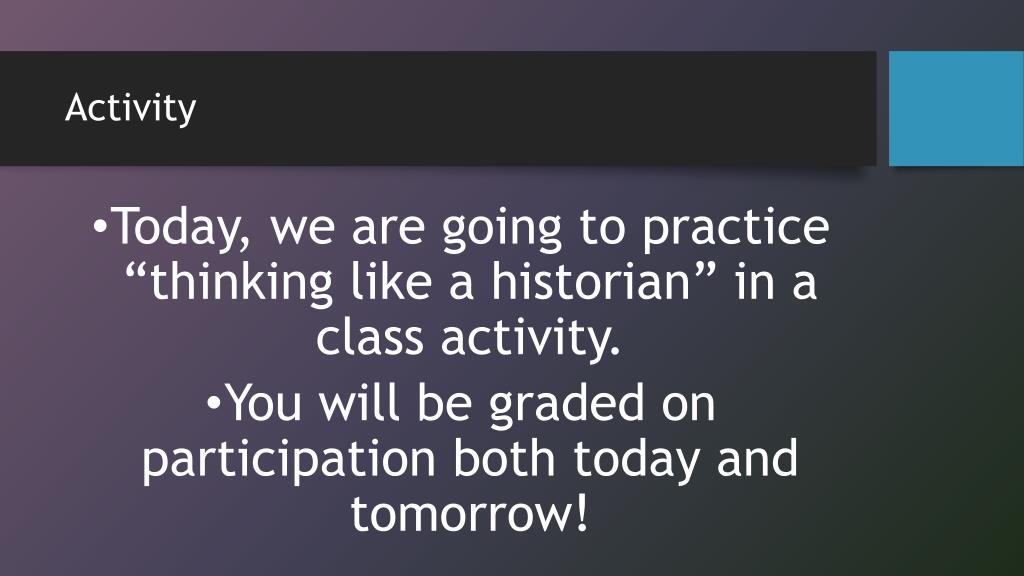 Activity

•Today, we are going to practice “thinking like a historian” in a class activity.

•You will be graded on participation both today and tomorrow!